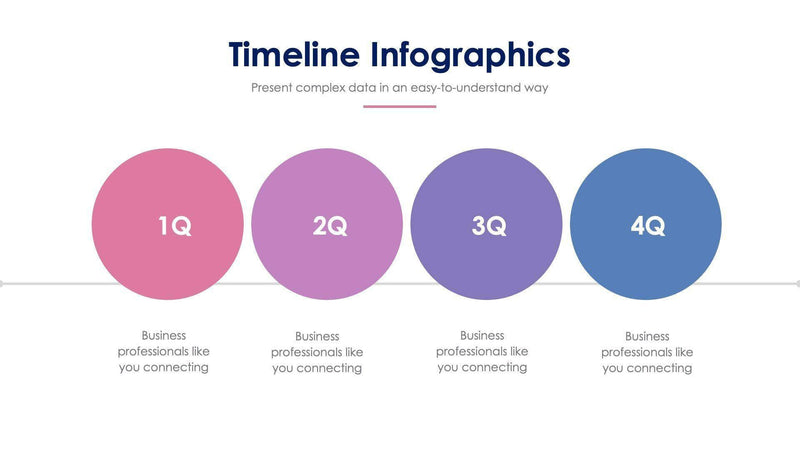 Timeline Infographics

Present complex data in an easy-to-understand way

1Q

2Q

3Q

4Q

Business professionals like you connecting

Business professionals like you connecting

Business professionals like you connecting

Business professionals like you connecting